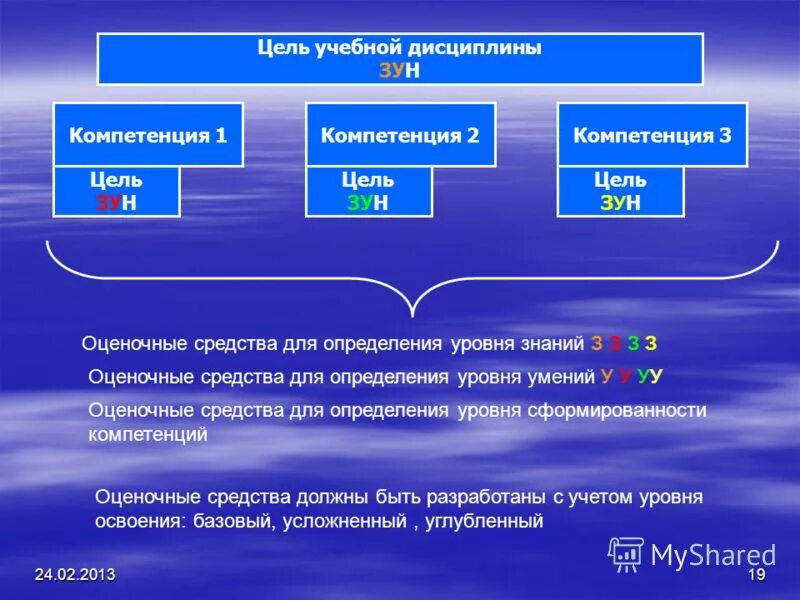 Цель учебной дисциплины
ЗУН

Компетенция 1

Цель
ЗУН

Компетенция 2

Цель
ЗУН

Компетенция 3

Цель
ЗУН

Оценочные средства для определения уровня знаний З З З З

Оценочные средства для определения уровня умений У У УУ

Оценочные средства для определения уровня сформированности компетенций

Оценочные средства должны быть разработаны с учетом уровня освоения: базовый, усложненный , углубленный

MyShared

24.02.2013

19